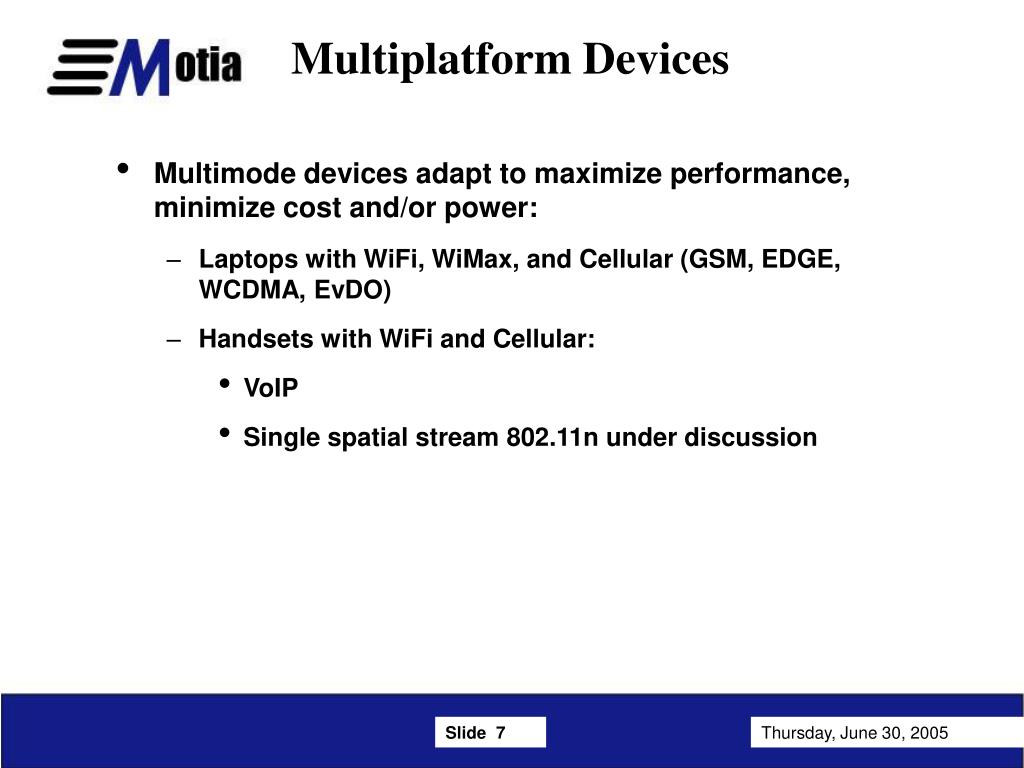 Motia

Multiplatform Devices

• Multimode devices adapt to maximize performance, minimize cost and/or power:
  – Laptops with WiFi, WiMax, and Cellular (GSM, EDGE, WCDMA, EvDO)
  – Handsets with WiFi and Cellular:
    • VoIP
    • Single spatial stream 802.11n under discussion

Slide 7

Thursday, June 30, 2005